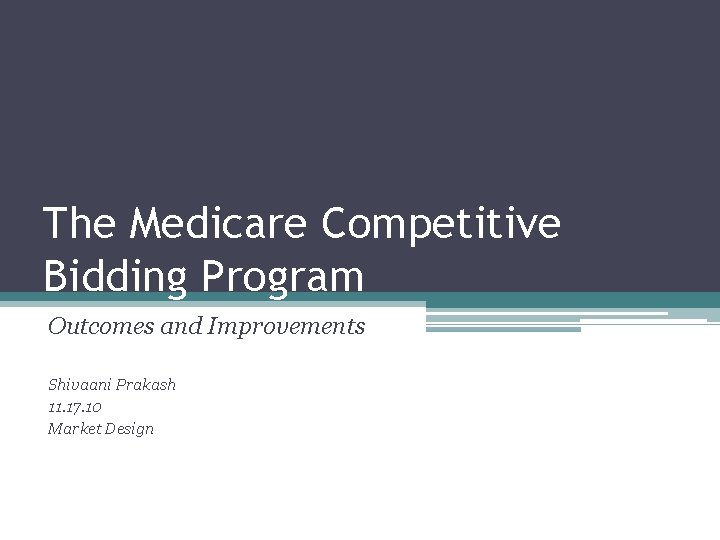 The Medicare Competitive Bidding Program

Outcomes and Improvements

Shivaani Prakash
11.17.10
Market Design